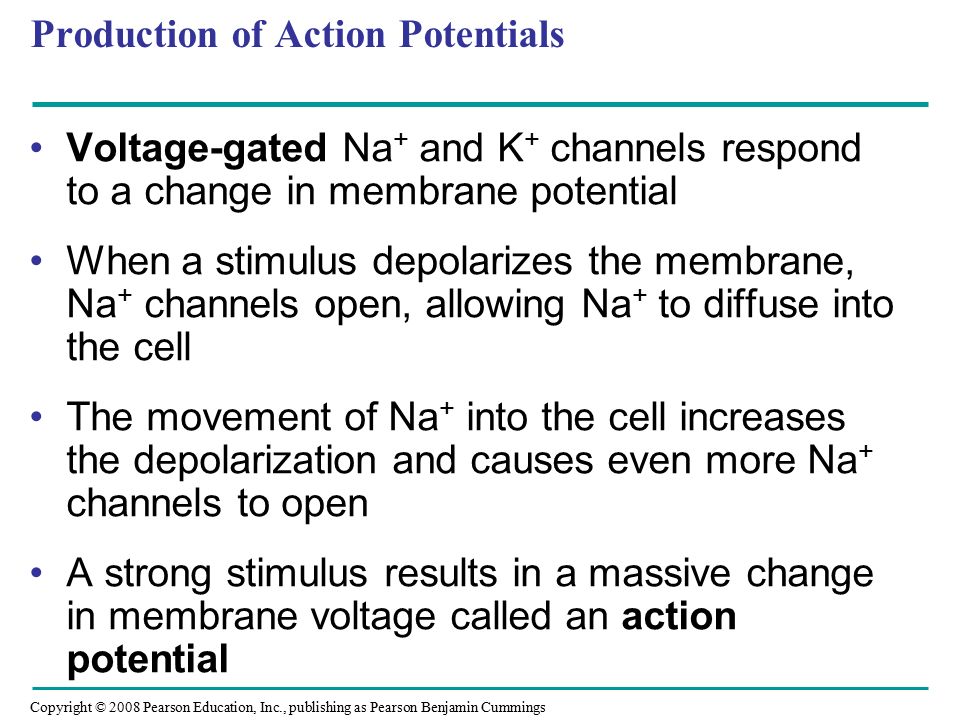 Production of Action Potentials

• Voltage-gated $Na^+$ and $K^+$ channels respond to a change in membrane potential

• When a stimulus depolarizes the membrane, $Na^+$ channels open, allowing $Na^+$ to diffuse into the cell

• The movement of $Na^+$ into the cell increases the depolarization and causes even more $Na^+$ channels to open

• A strong stimulus results in a massive change in membrane voltage called an action potential

Copyright © 2008 Pearson Education, Inc., publishing as Pearson Benjamin Cummings